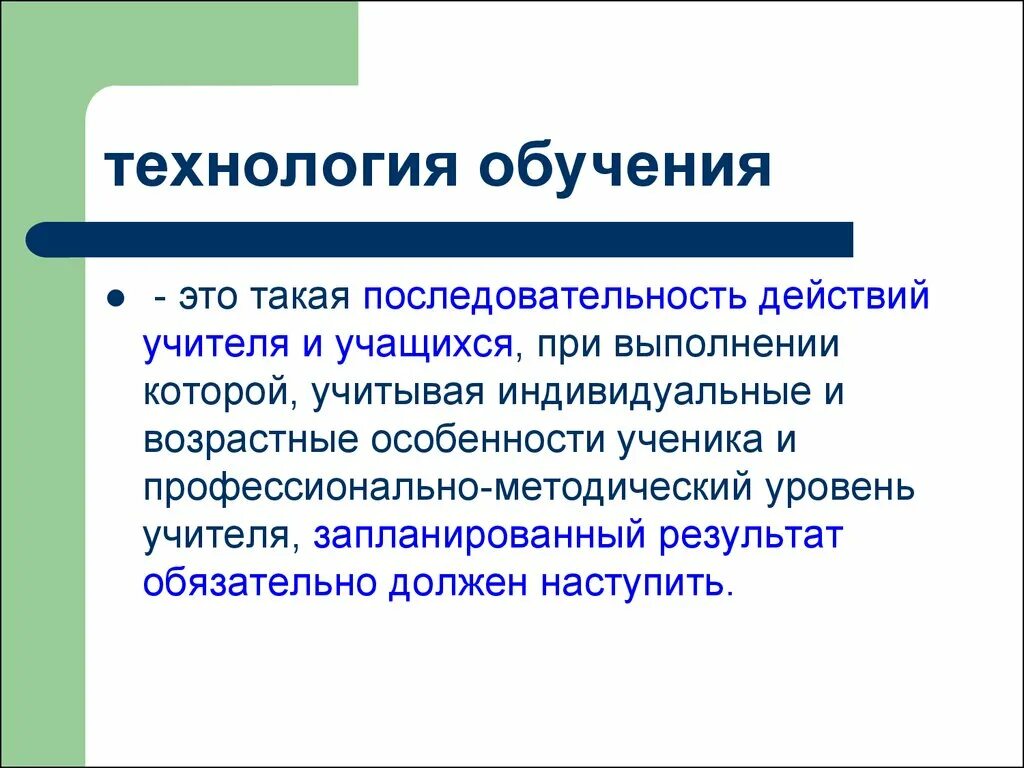 технология обучения

- это такая последовательность действий учителя и учащихся, при выполнении которой, учитывая индивидуальные и возрастные особенности ученика и профессионально-методический уровень учителя, запланированный результат обязательно должен наступить.